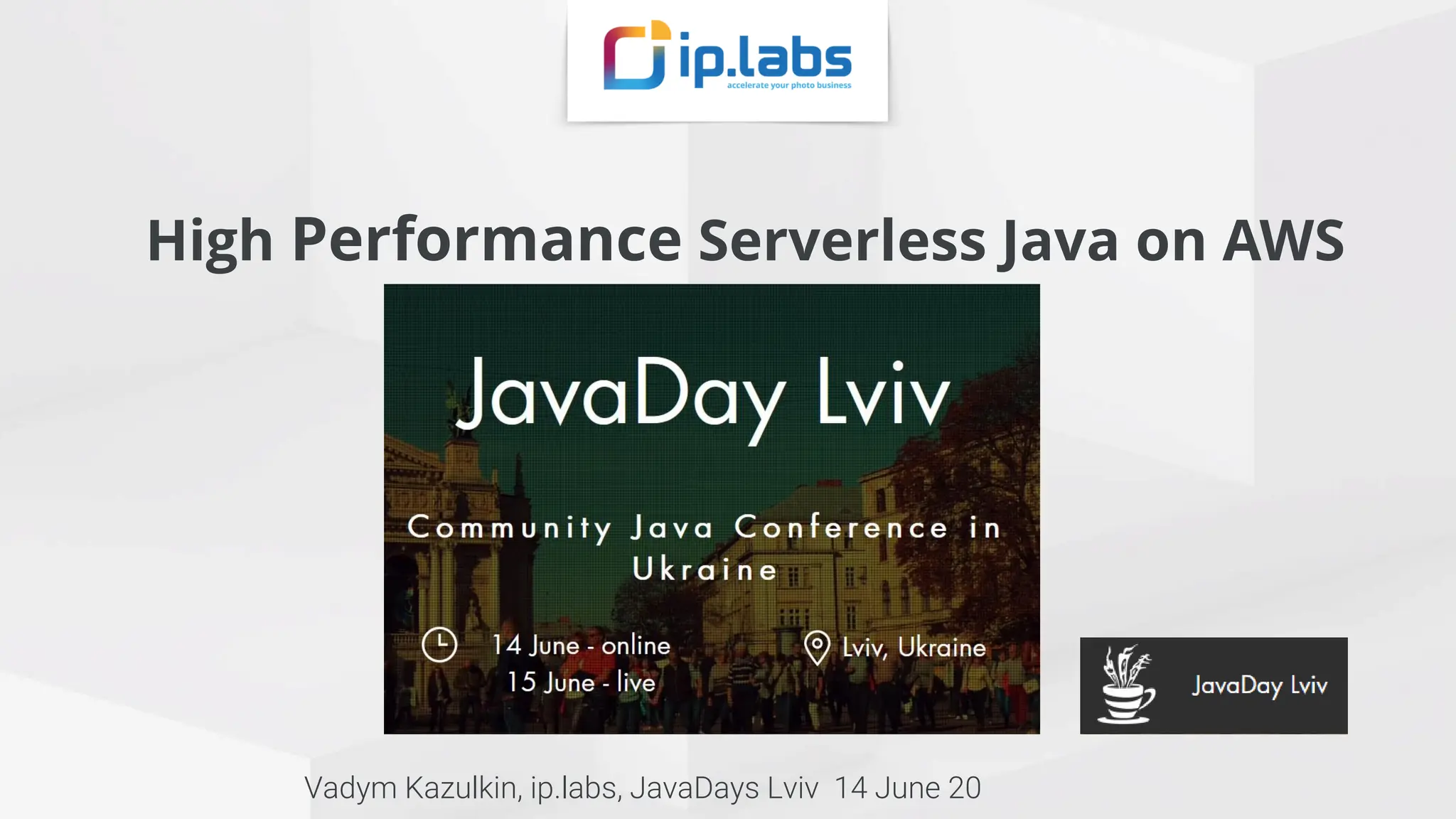 ip.labs
accelerate your photo business

High Performance Serverless Java on AWS

JavaDay Lviv

Community Java Conference in Ukraine

14 June - online
15 June - live

Lviv, Ukraine

JavaDay Lviv

Vadym Kazulkin, ip.labs, JavaDays Lviv 14 June 20